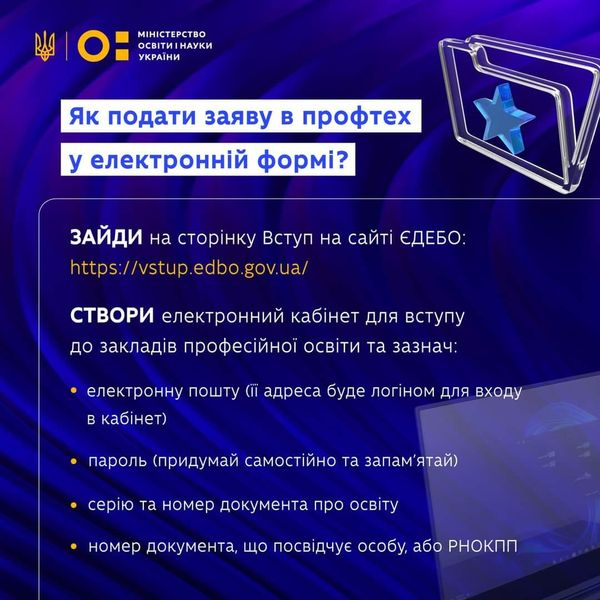 МІНІСТЕРСТВО ОСВІТИ І НАУКИ УКРАЇНИ

Як подати заяву в профтех у електронній формі?

ЗАЙДИ на сторінку Вступ на сайті ЄДЕБО: https://vstup.edbo.gov.ua/

СТВОРИ електронний кабінет для вступу до закладів професійної освіти та зазнач:

• електронну пошту (її адреса буде логіном для входу в кабінет)

• пароль (придумай самостійно та запам'ятай)

• серію та номер документа про освіту

• номер документа, що посвідчує особу, або РНОКПП